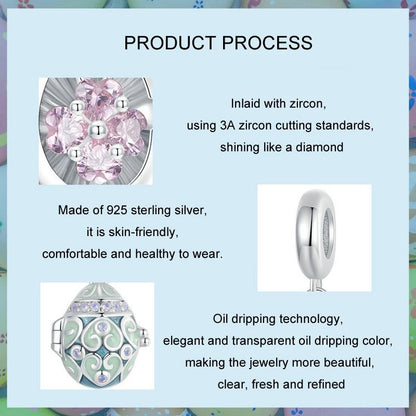 PRODUCT PROCESS

Inlaid with zircon, using 3A zircon cutting standards, shining like a diamond

Made of 925 sterling silver, it is skin-friendly, comfortable and healthy to wear.

Oil dripping technology, elegant and transparent oil dripping color, making the jewelry more beautiful, clear, fresh and refined